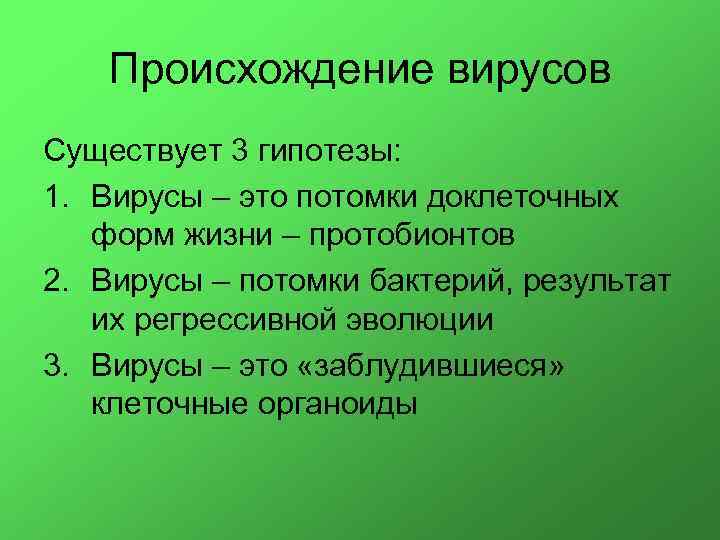 Происхождение вирусов

Существует 3 гипотезы:

1. Вирусы – это потомки доклеточных форм жизни – протобионтов
2. Вирусы – потомки бактерий, результат их регрессивной эволюции
3. Вирусы – это «заблудившиеся» клеточные органоиды